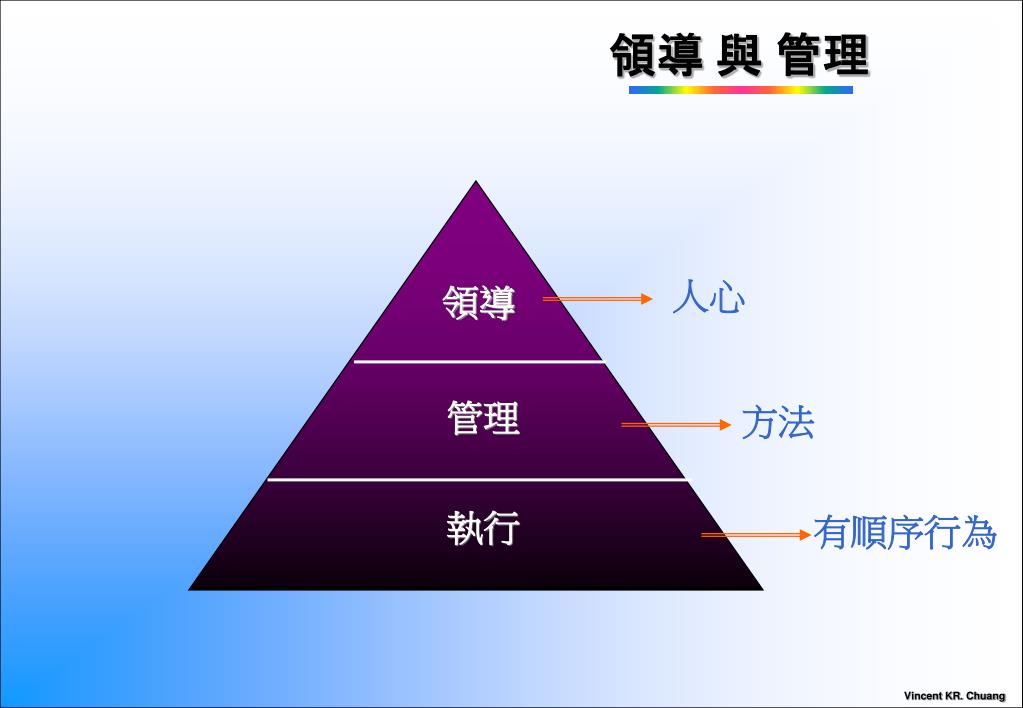 領導 與 管理

領導

人心

管理

方法

執行

有順序行為

Vincent KR. Chuang